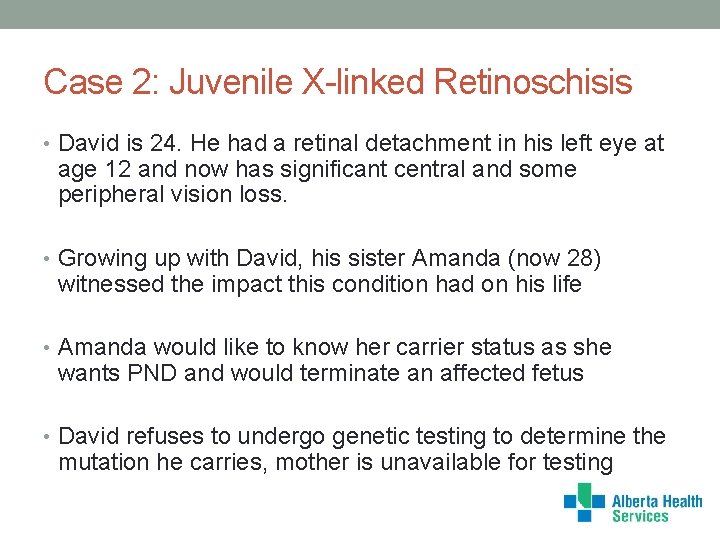 Case 2: Juvenile X-linked Retinoschisis

• David is 24. He had a retinal detachment in his left eye at age 12 and now has significant central and some peripheral vision loss.

• Growing up with David, his sister Amanda (now 28) witnessed the impact this condition had on his life

• Amanda would like to know her carrier status as she wants PND and would terminate an affected fetus

• David refuses to undergo genetic testing to determine the mutation he carries, mother is unavailable for testing

Alberta Health Services